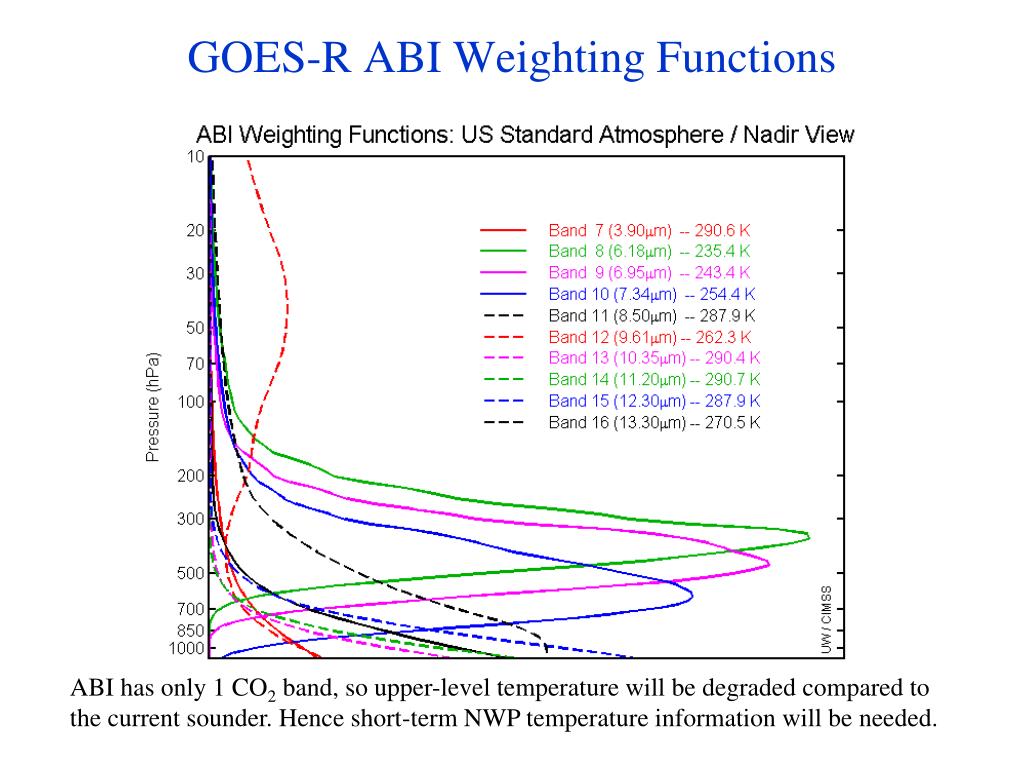 GOES-R ABI Weighting Functions

ABI Weighting Functions: US Standard Atmosphere / Nadir View

Pressure (hPa)

10
20
30
50
70
100
200
300
500
700
850
1000

Band 7 (3.90μm) -- 290.6 K
Band 8 (6.18μm) -- 235.4 K
Band 9 (6.95μm) -- 243.4 K
Band 10 (7.34μm) -- 254.4 K
Band 11 (8.50μm) -- 287.9 K
Band 12 (9.61μm) -- 262.3 K
Band 13 (10.35μm) -- 290.4 K
Band 14 (11.20μm) -- 290.7 K
Band 15 (12.30μm) -- 287.9 K
Band 16 (13.30μm) -- 270.5 K

UW / CIMSS

ABI has only 1 $CO_2$ band, so upper-level temperature will be degraded compared to the current sounder. Hence short-term NWP temperature information will be needed.